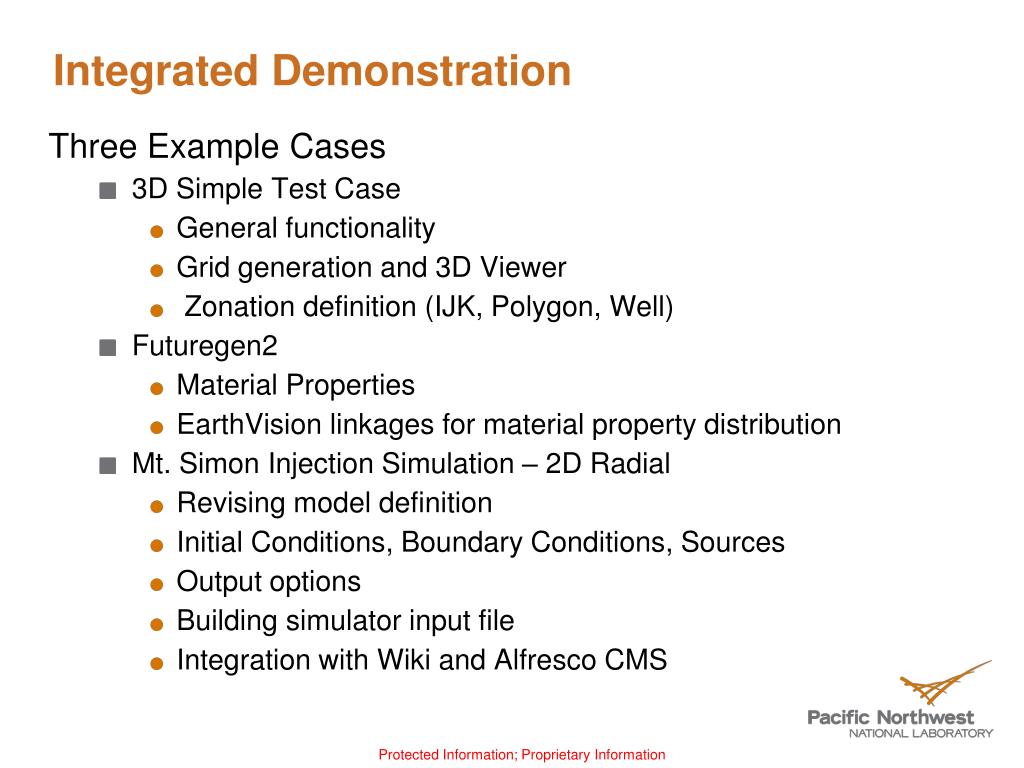 Integrated Demonstration

Three Example Cases

3D Simple Test Case

General functionality

Grid generation and 3D Viewer

Zonation definition (IJK, Polygon, Well)

Futuregen2

Material Properties

EarthVision linkages for material property distribution

Mt. Simon Injection Simulation – 2D Radial

Revising model definition

Initial Conditions, Boundary Conditions, Sources

Output options

Building simulator input file

Integration with Wiki and Alfresco CMS

Pacific Northwest
NATIONAL LABORATORY

Protected Information; Proprietary Information